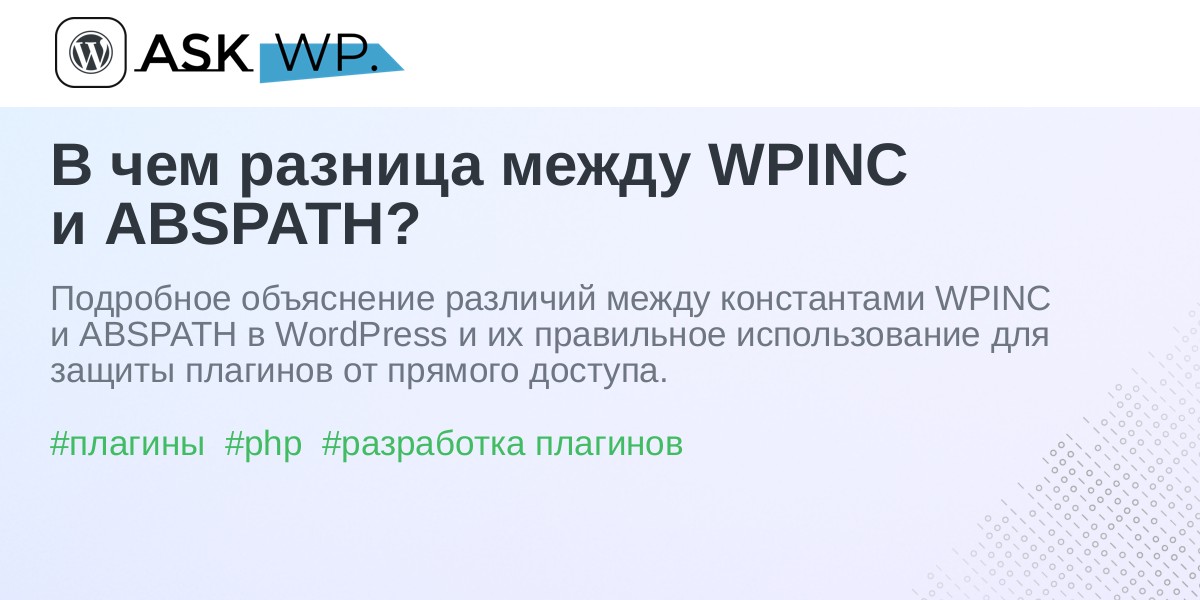 ASK WP.

В чем разница между WPINC и ABSPATH?

Подробное объяснение различий между константами WPINC и ABSPATH в WordPress и их правильное использование для защиты плагинов от прямого доступа.

#плагины #php #разработка плагинов